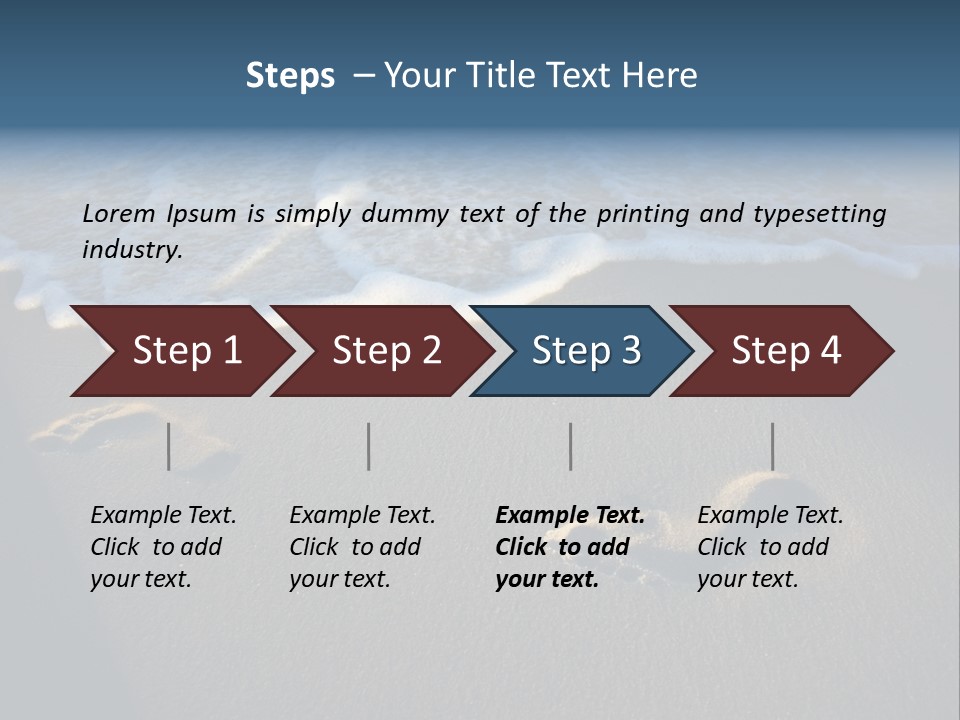 Steps – Your Title Text Here

Lorem Ipsum is simply dummy text of the printing and typesetting industry.

Step 1

Step 2

Step 3

Step 4

Example Text. Click to add your text.

Example Text. Click to add your text.

Example Text. Click to add your text.

Example Text. Click to add your text.